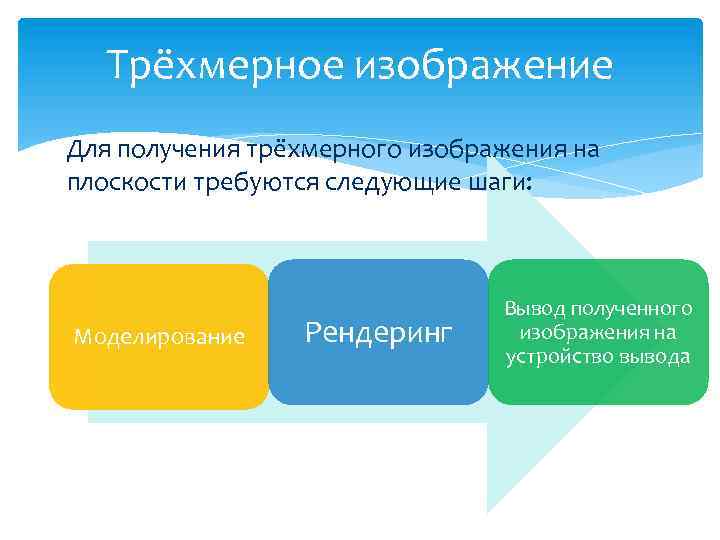 Трёхмерное изображение

Для получения трёхмерного изображения на плоскости требуются следующие шаги:

Моделирование

Рендеринг

Вывод полученного изображения на устройство вывода